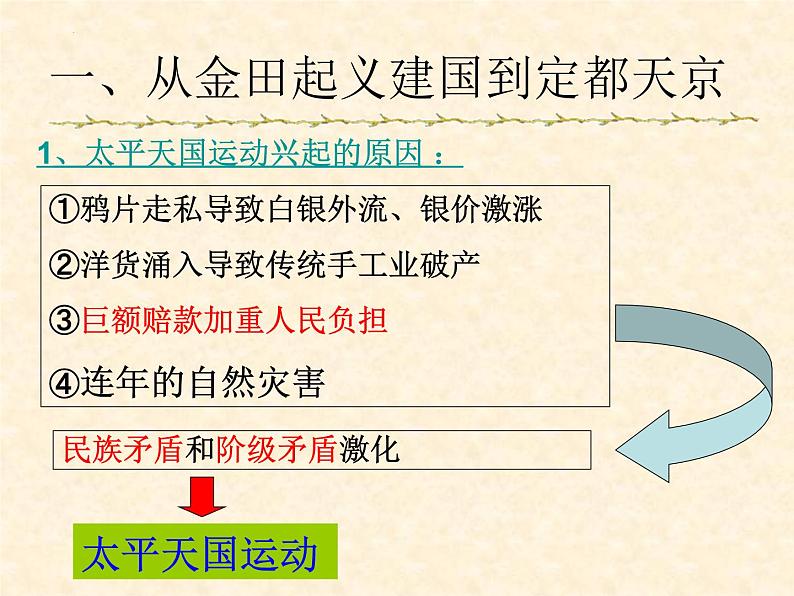 一、从金田起义建国到定都天京

1、太平天国运动兴起的原因：

①鸦片走私导致白银外流、银价激涨

②洋货涌入导致传统手工业破产

③巨额赔款加重人民负担

④连年的自然灾害

民族矛盾和阶级矛盾激化

太平天国运动